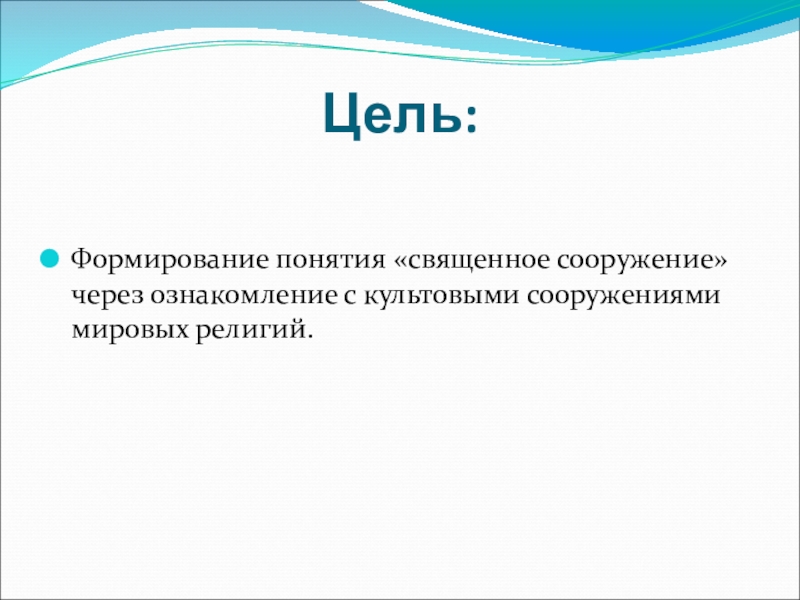 Цель:

Формирование понятия «священное сооружение» через ознакомление с культовыми сооружениями мировых религий.